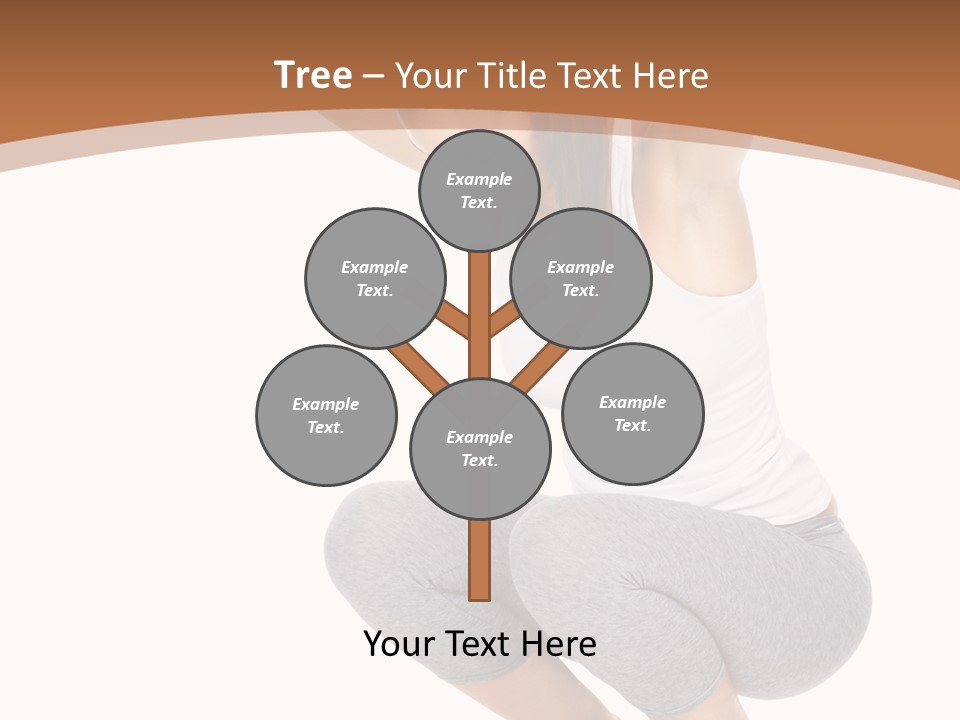 Tree – Your Title Text Here

Example Text.

Example Text.

Example Text.

Example Text.

Example Text.

Example Text.

Your Text Here